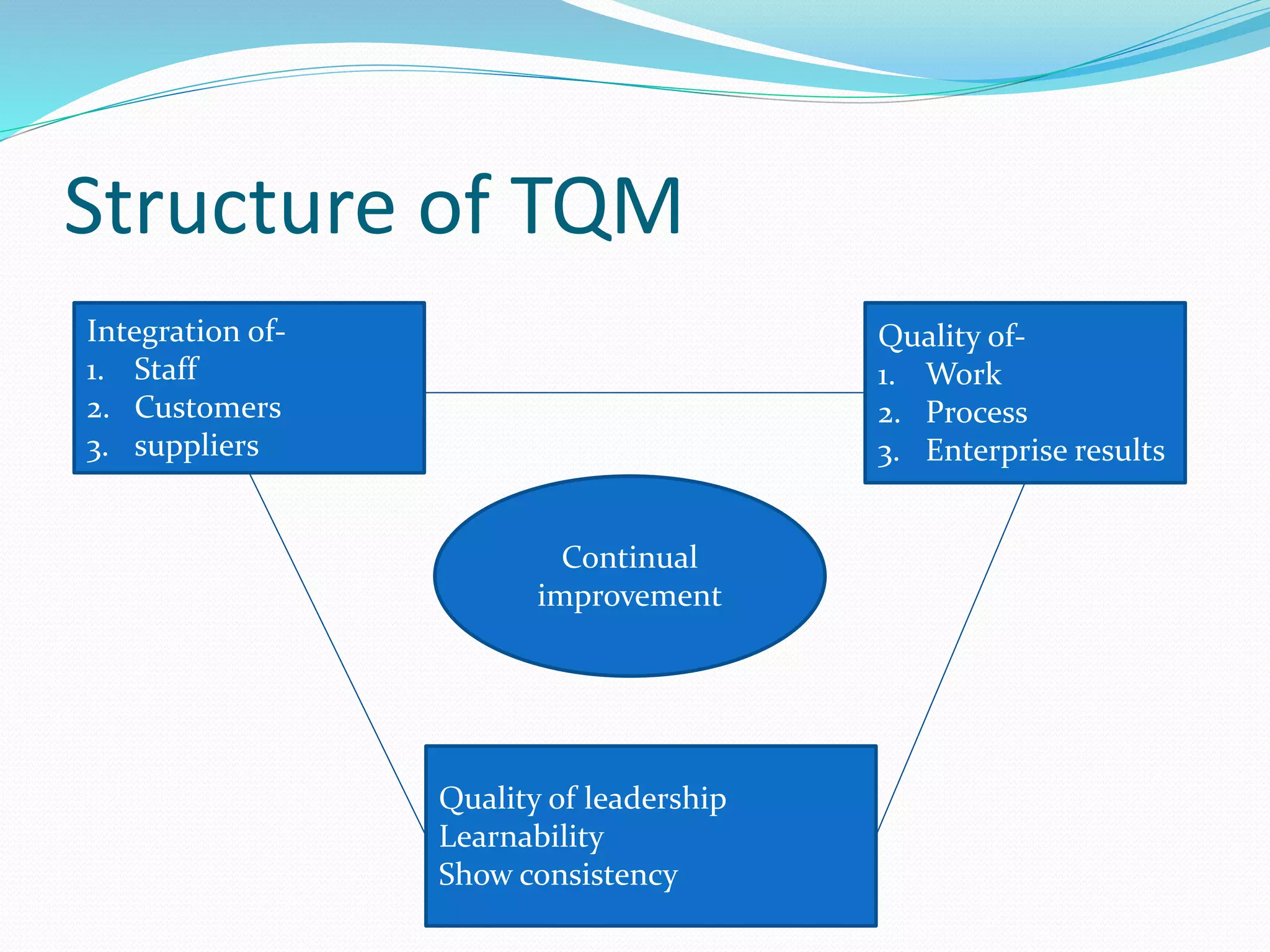 Structure of TQM

Integration of-
1. Staff
2. Customers
3. suppliers

Quality of-
1. Work
2. Process
3. Enterprise results

Continual improvement

Quality of leadership
Learnability
Show consistency